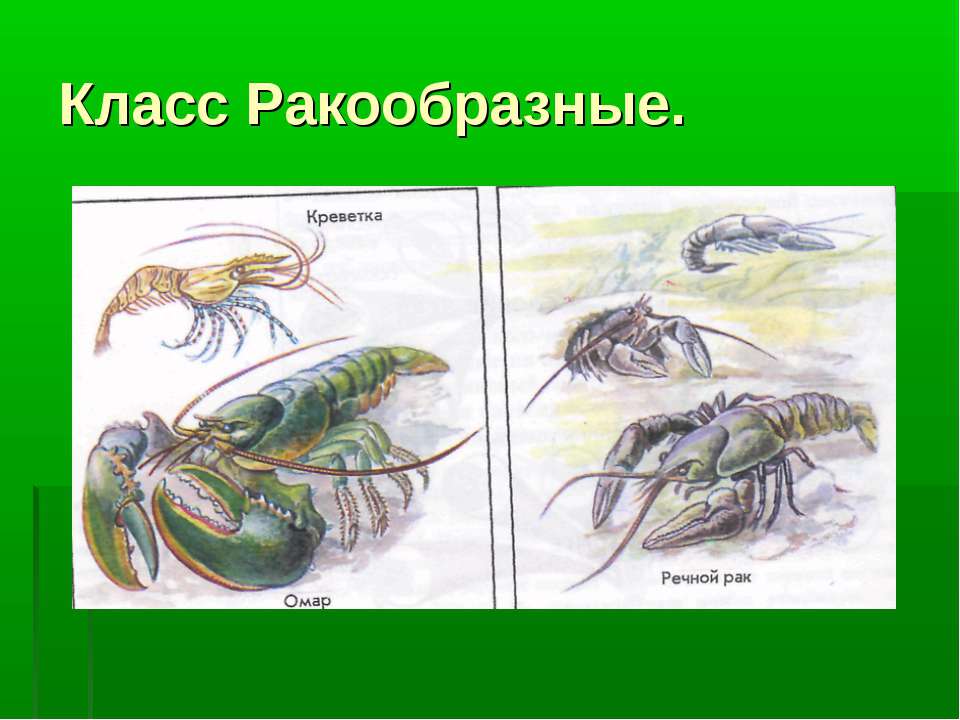 Класс Ракообразные.

Креветка

Омар

Речной рак